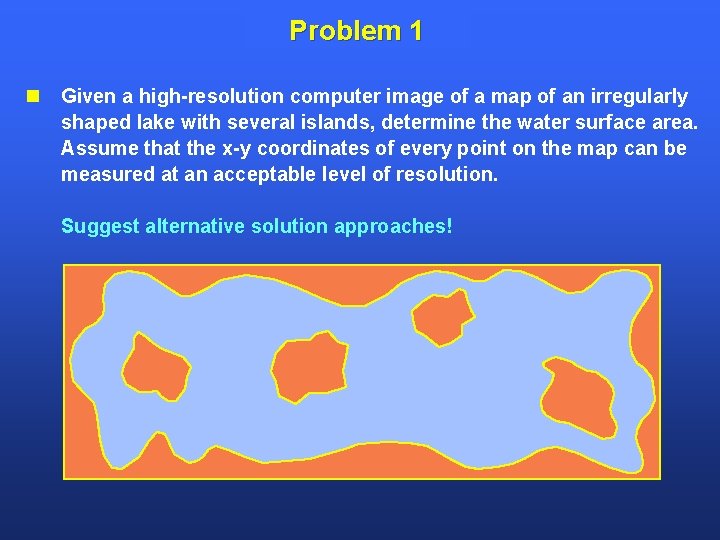 Problem 1

Given a high-resolution computer image of a map of an irregularly shaped lake with several islands, determine the water surface area. Assume that the x-y coordinates of every point on the map can be measured at an acceptable level of resolution.

Suggest alternative solution approaches!